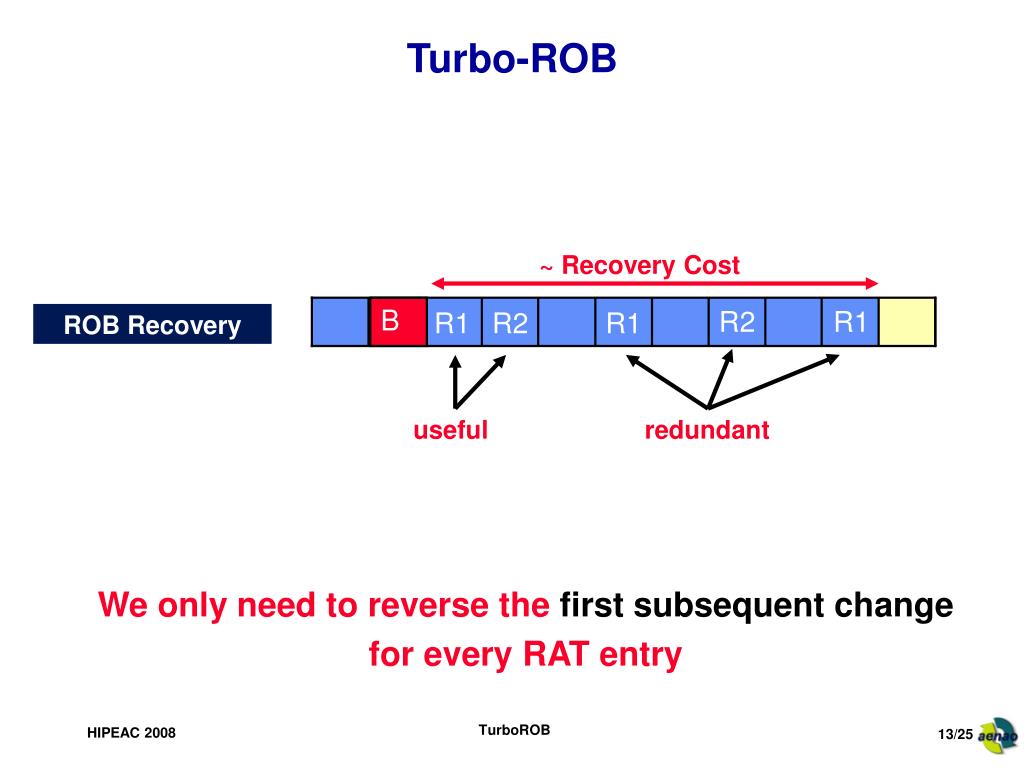 Turbo-ROB

~ Recovery Cost

ROB Recovery

B R1 R2 R1 R2 R1

useful

redundant

We only need to reverse the first subsequent change for every RAT entry

HIPEAC 2008

TurboROB

13/25

aenao